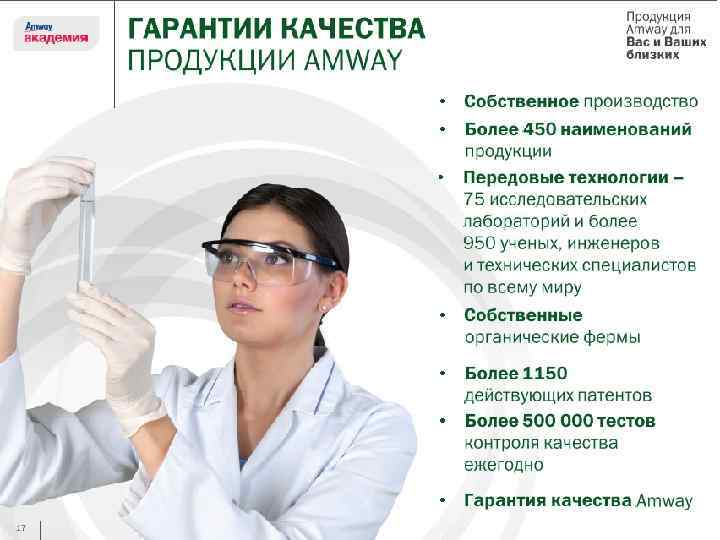 Amway академия

ГАРАНТИИ КАЧЕСТВА ПРОДУКЦИИ AMWAY

Продукция Amway для Вас и Ваших близких

• Собственное производство
• Более 450 наименований продукции
• Передовые технологии – 75 исследовательских лабораторий и более 950 ученых, инженеров и технических специалистов по всему миру
• Собственные органические фермы
• Более 1150 действующих патентов
• Более 500 000 тестов контроля качества ежегодно
• Гарантия качества Amway

17